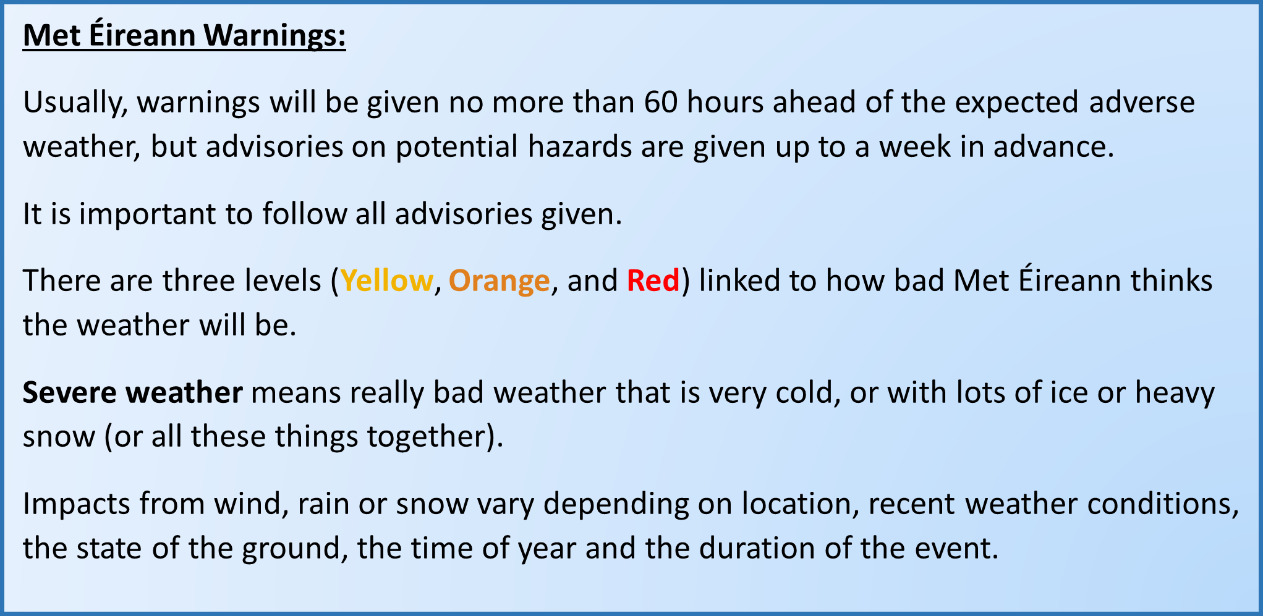 Met Éireann Warnings:

Usually, warnings will be given no more than 60 hours ahead of the expected adverse weather, but advisories on potential hazards are given up to a week in advance.

It is important to follow all advisories given.

There are three levels (Yellow, Orange, and Red) linked to how bad Met Éireann thinks the weather will be.

Severe weather means really bad weather that is very cold, or with lots of ice or heavy snow (or all these things together).

Impacts from wind, rain or snow vary depending on location, recent weather conditions, the state of the ground, the time of year and the duration of the event.